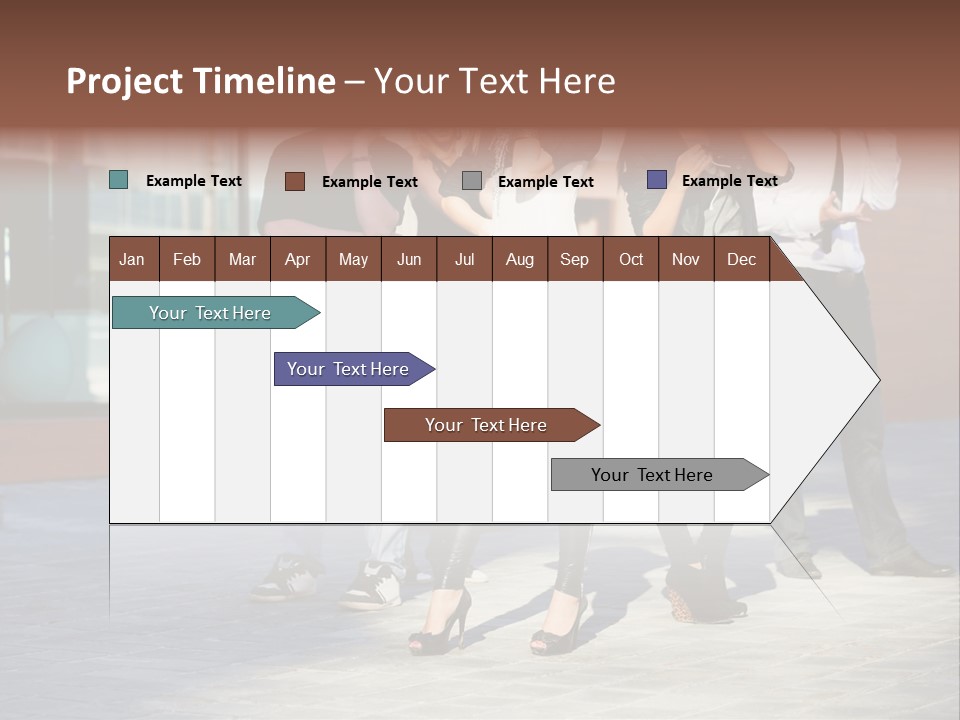 Project Timeline – Your Text Here

Example Text Example Text Example Text Example Text

| Jan | Feb | Mar | Apr | May | Jun | Jul | Aug | Sep | Oct | Nov | Dec |
|---|---|---|---|---|---|---|---|---|---|---|---|

Your Text Here

Your Text Here

Your Text Here

Your Text Here